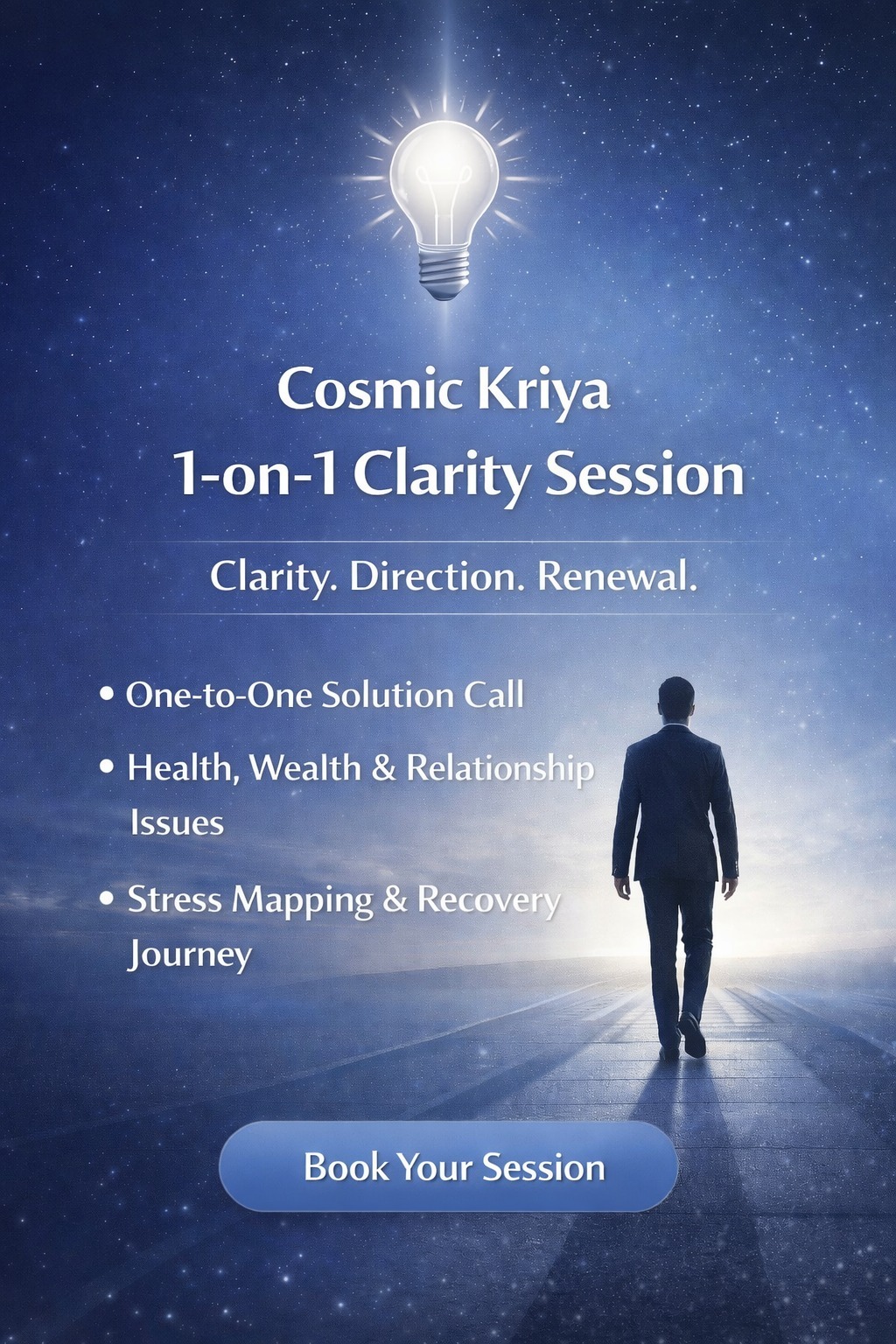 Cosmic Kriya
1-on-1 Clarity Session

Clarity. Direction. Renewal.

• One-to-One Solution Call
• Health, Wealth & Relationship Issues
• Stress Mapping & Recovery Journey

Book Your Session